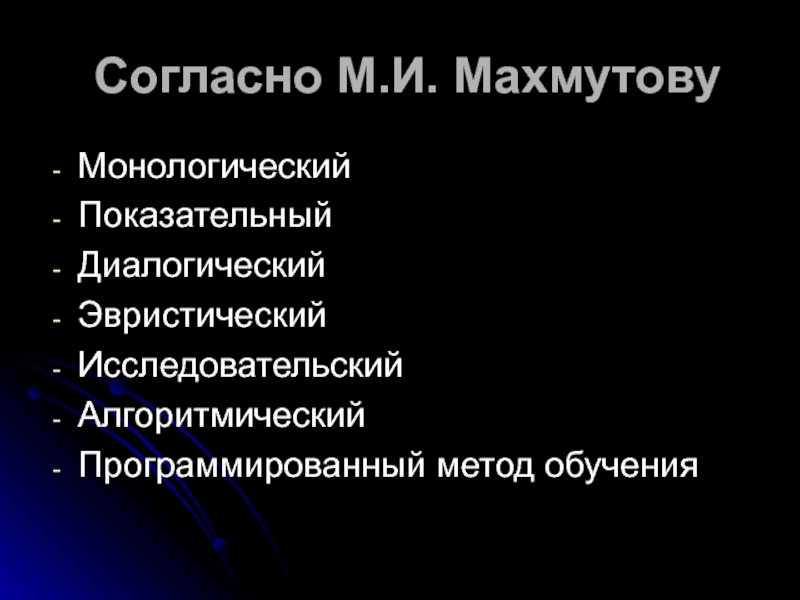 Согласно М.И. Махмутову

- Монологический
- Показательный
- Диалогический
- Эвристический
- Исследовательский
- Алгоритмический
- Программированный метод обучения